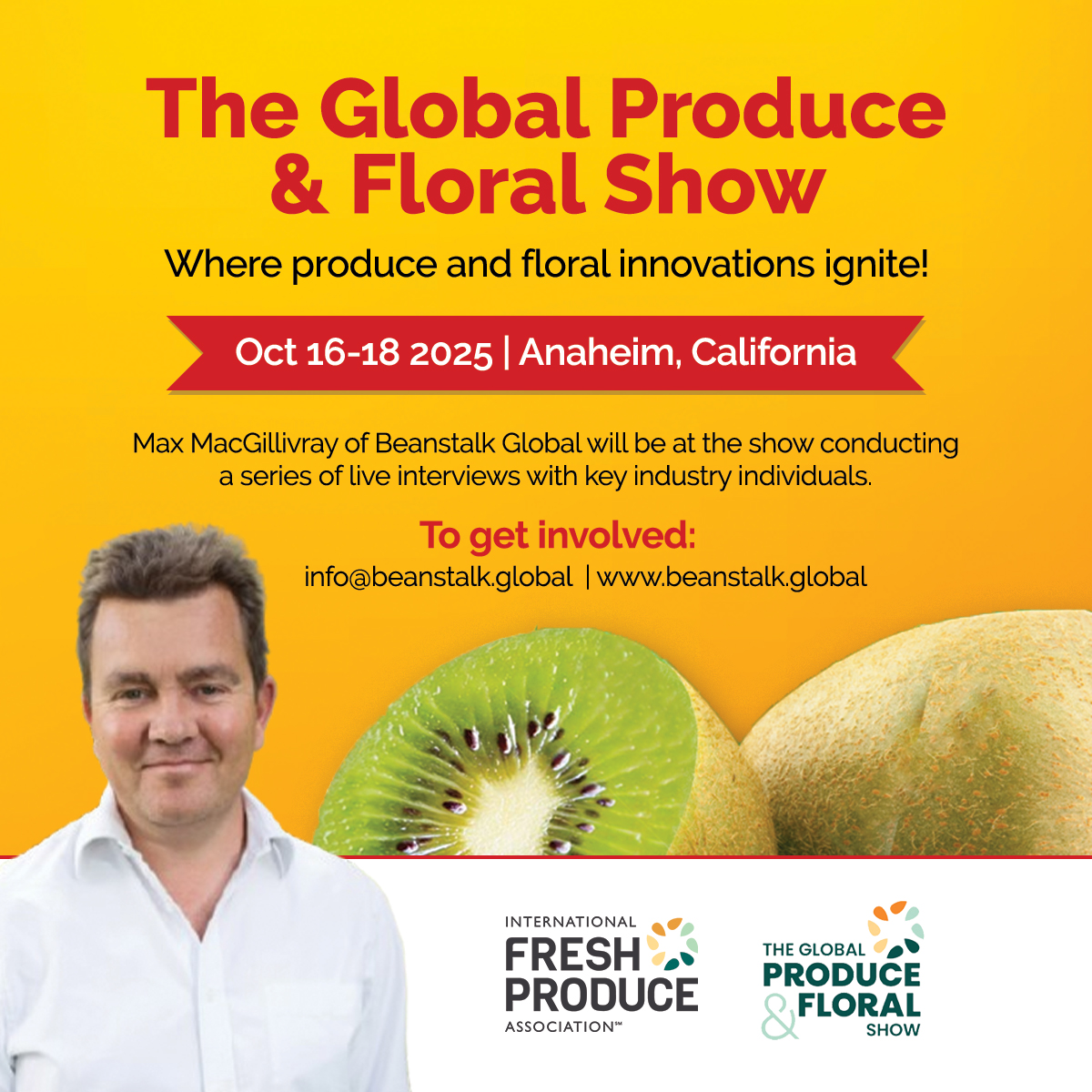 The Global Produce & Floral Show

Where produce and floral innovations ignite!

Oct 16-18 2025 | Anaheim, California

Max MacGillivray of Beanstalk Global will be at the show conducting a series of live interviews with key industry individuals.

To get involved:
info@beanstalk.global | www.beanstalk.global

INTERNATIONAL FRESH PRODUCE ASSOCIATION™

THE GLOBAL PRODUCE & FLORAL SHOW